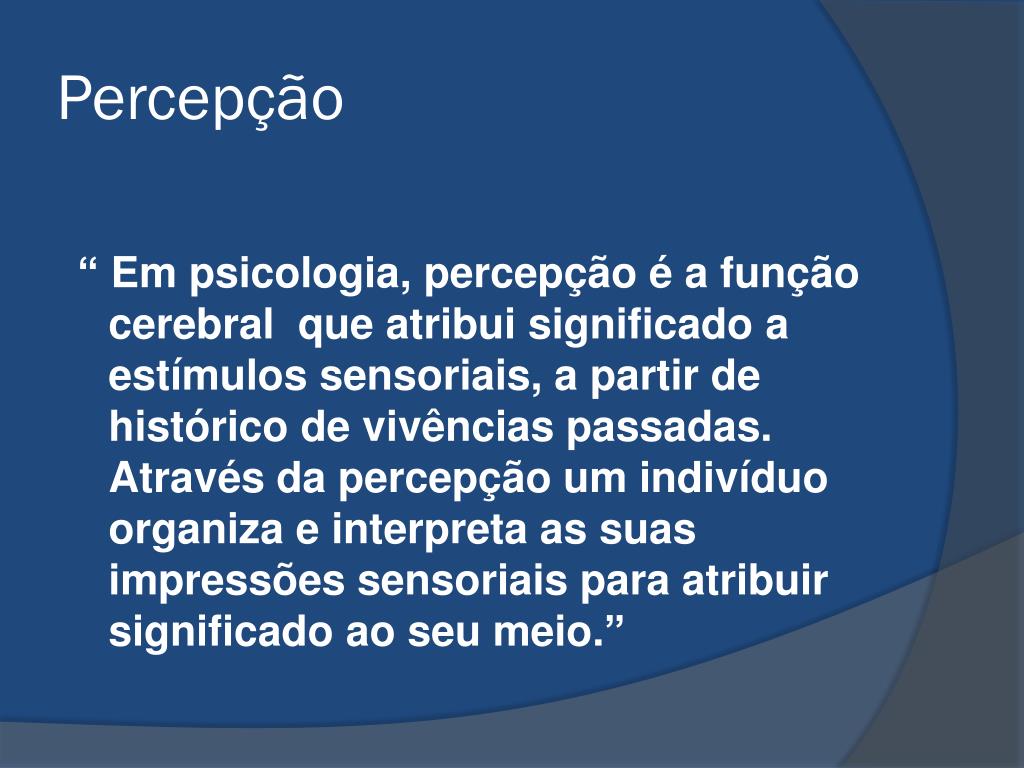 Percepção

“ Em psicologia, percepção é a função cerebral que atribui significado a estímulos sensoriais, a partir de histórico de vivências passadas. Através da percepção um indivíduo organiza e interpreta as suas impressões sensoriais para atribuir significado ao seu meio.”